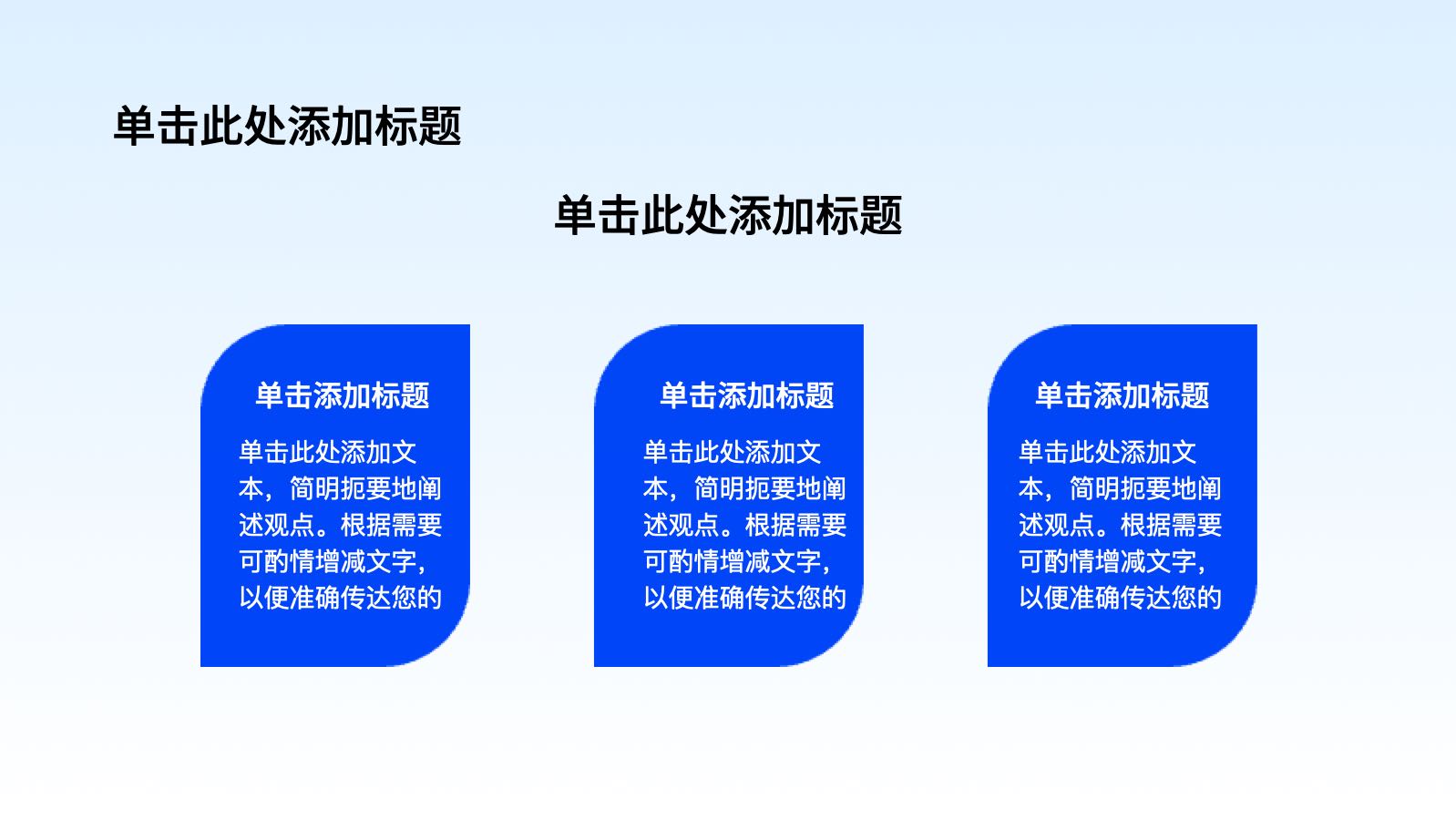 单击此处添加标题

单击此处添加标题

单击添加标题

单击此处添加文本，简明扼要地阐述观点。根据需要可酌情增减文字，以便准确传达您的

单击添加标题

单击此处添加文本，简明扼要地阐述观点。根据需要可酌情增减文字，以便准确传达您的

单击添加标题

单击此处添加文本，简明扼要地阐述观点。根据需要可酌情增减文字，以便准确传达您的